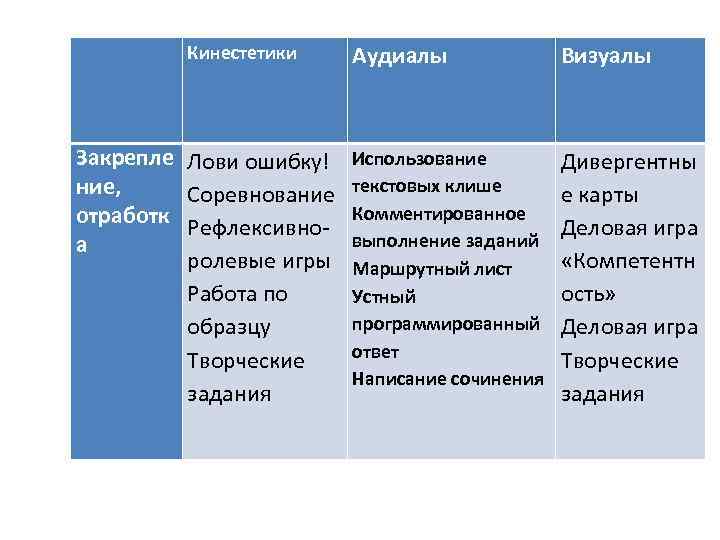 | | Кинестетики | Аудиалы | Визуалы |
|---|---|---|---|
| Закрепление, отработка | Лови ошибку! Соревнование Рефлексивно-ролевые игры Работа по образцу Творческие задания | Использование текстовых клише Комментированное выполнение заданий Маршрутный лист Устный программированный ответ Написание сочинения | Дивергентные карты Деловая игра «Компетентность» Деловая игра Творческие задания |